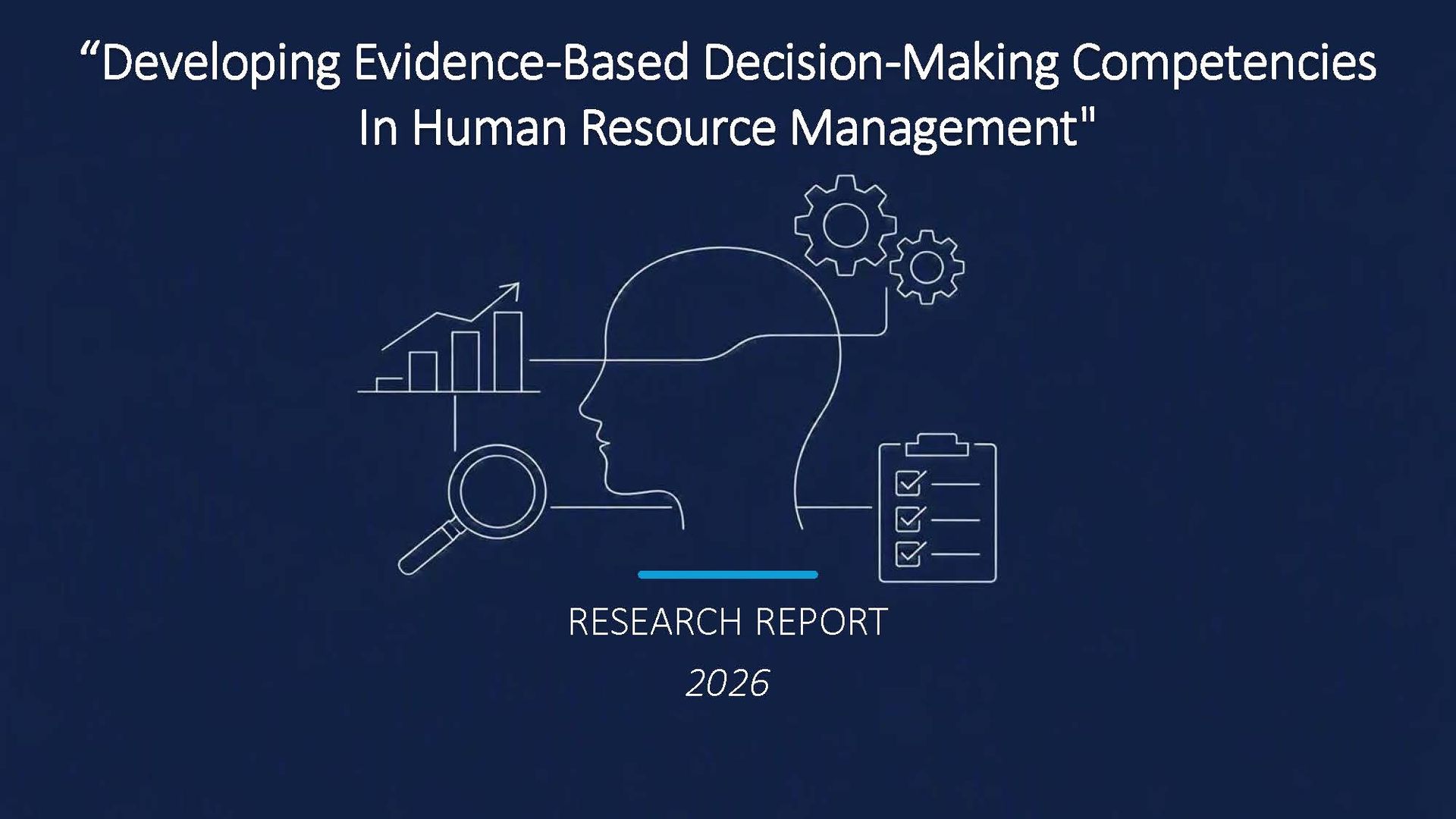 “Developing Evidence-Based Decision-Making Competencies In Human Resource Management"

RESEARCH REPORT

2026